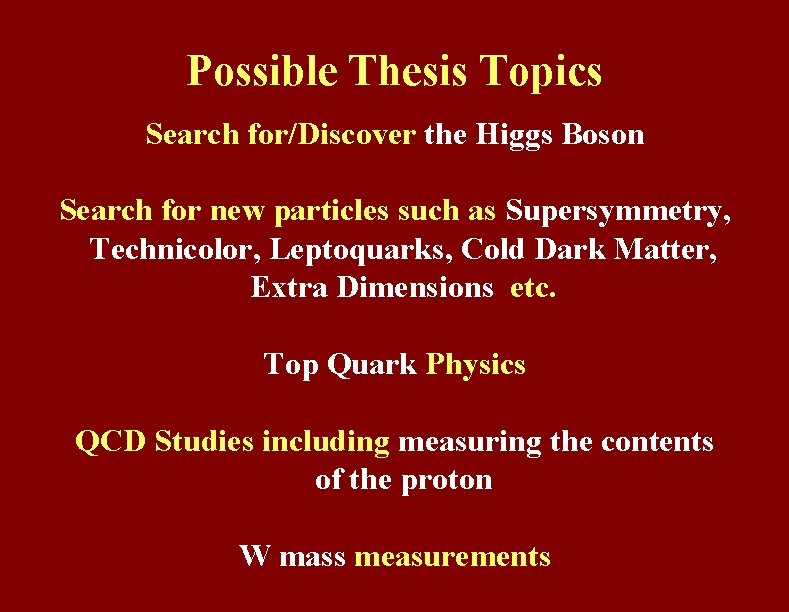 Possible Thesis Topics

Search for/Discover the Higgs Boson

Search for new particles such as Supersymmetry, Technicolor, Leptoquarks, Cold Dark Matter, Extra Dimensions etc.

Top Quark Physics

QCD Studies including measuring the contents of the proton

W mass measurements